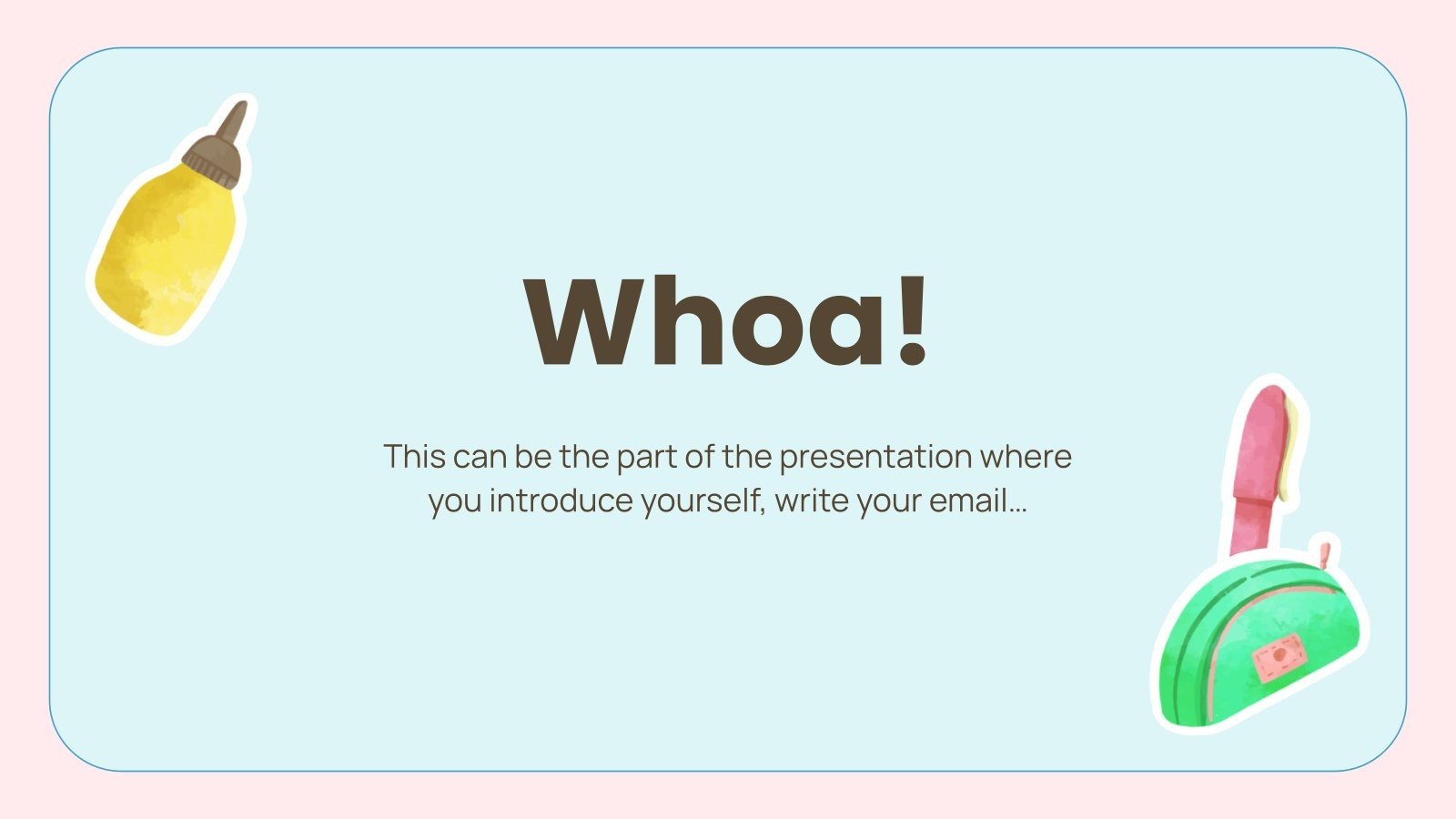 Whoa!

This can be the part of the presentation where you introduce yourself, write your email…